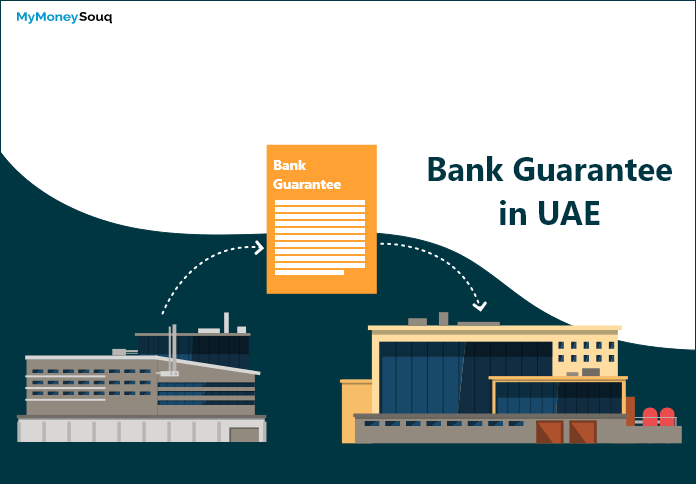 MyMoneySouq

Bank Guarantee

Bank Guarantee in UAE